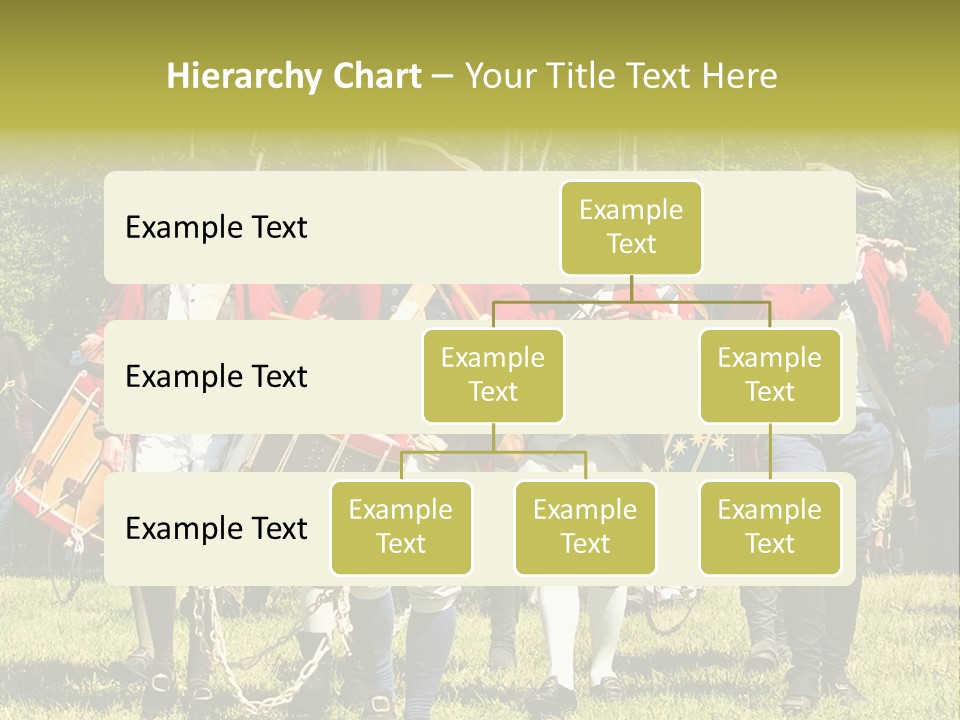 Hierarchy Chart – Your Title Text Here

Example Text

Example Text

Example Text

Example Text

Example Text

Example Text

Example Text

Example Text

Example Text